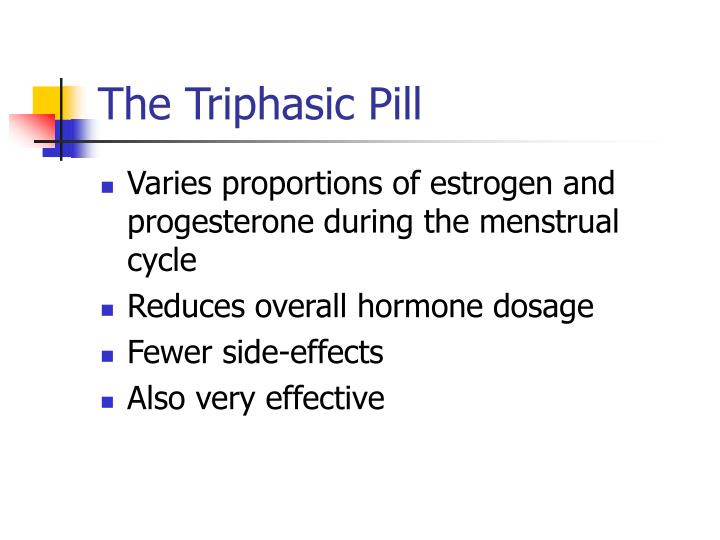 The Triphasic Pill

- Varies proportions of estrogen and progesterone during the menstrual cycle
- Reduces overall hormone dosage
- Fewer side-effects
- Also very effective